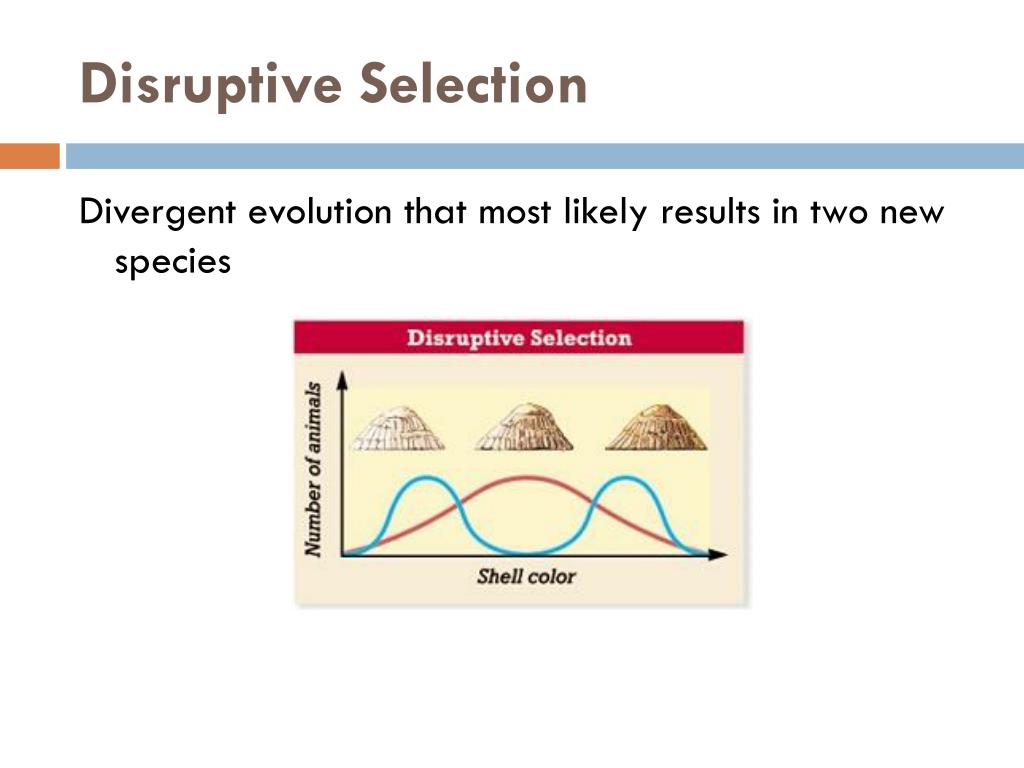 Disruptive Selection

Divergent evolution that most likely results in two new species

Disruptive Selection

Number of animals

Shell color